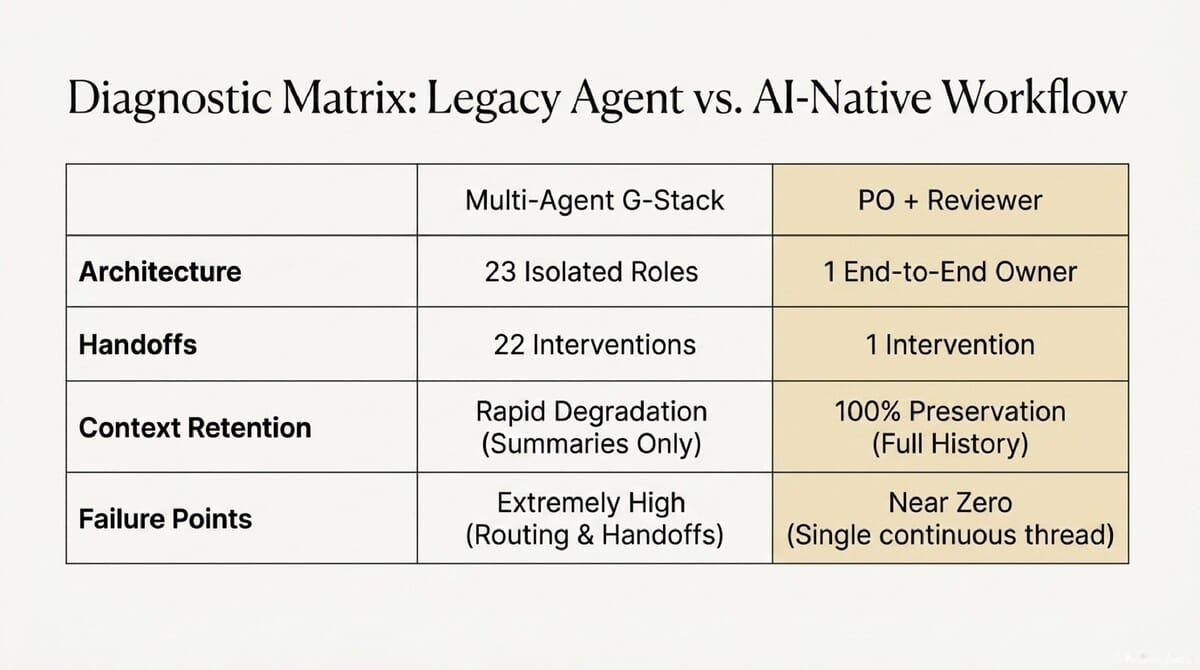 Diagnostic Matrix: Legacy Agent vs. AI-Native Workflow

| | Multi-Agent G-Stack | PO + Reviewer |
|---|---|---|
| **Architecture** | 23 Isolated Roles | 1 End-to-End Owner |
| **Handoffs** | 22 Interventions | 1 Intervention |
| **Context Retention** | Rapid Degradation (Summaries Only) | 100% Preservation (Full History) |
| **Failure Points** | Extremely High (Routing & Handoffs) | Near Zero (Single continuous thread) |